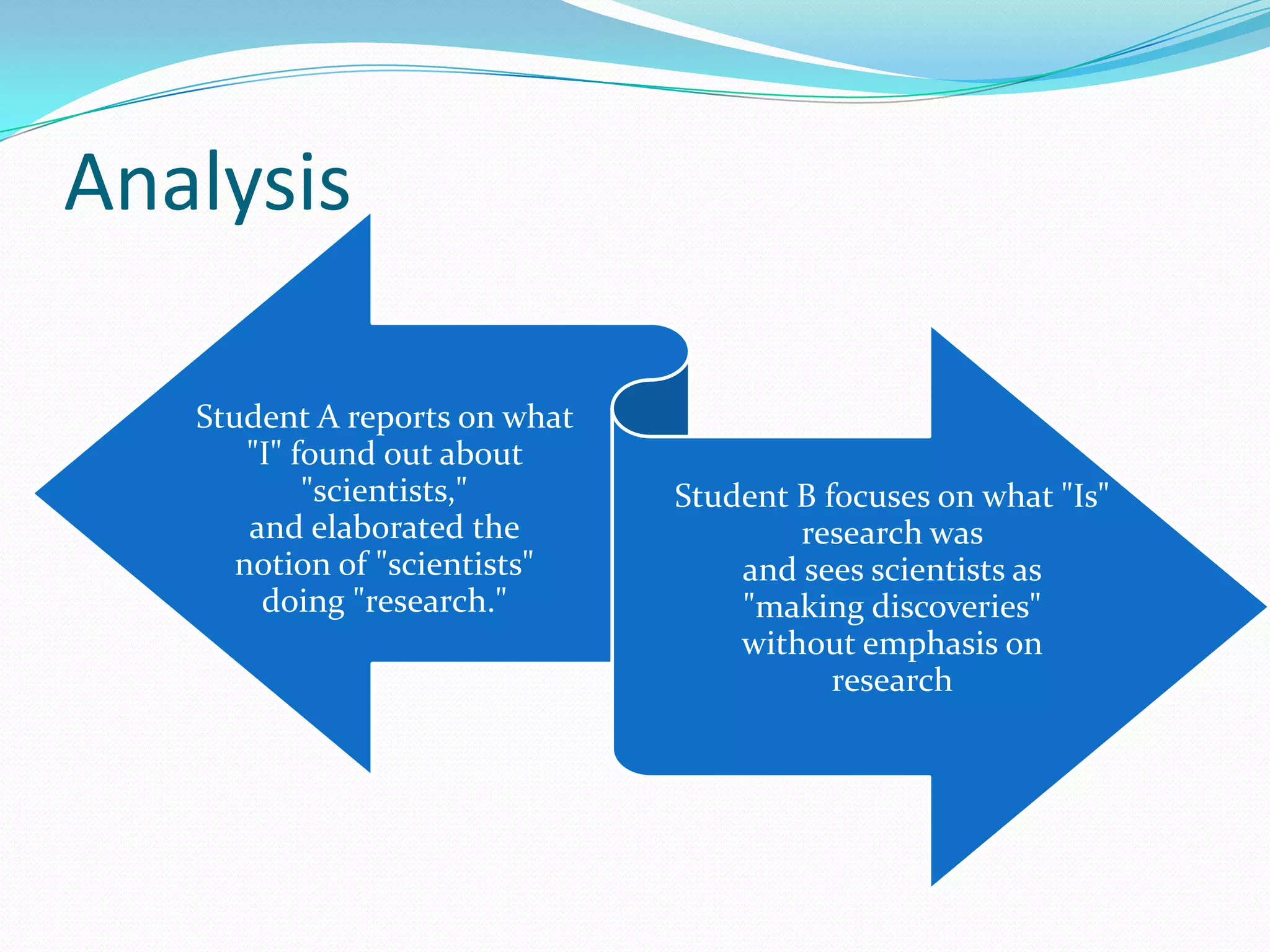 Analysis

Student A reports on what "I" found out about "scientists," and elaborated the notion of "scientists" doing "research."

Student B focuses on what "Is" research was and sees scientists as "making discoveries" without emphasis on research